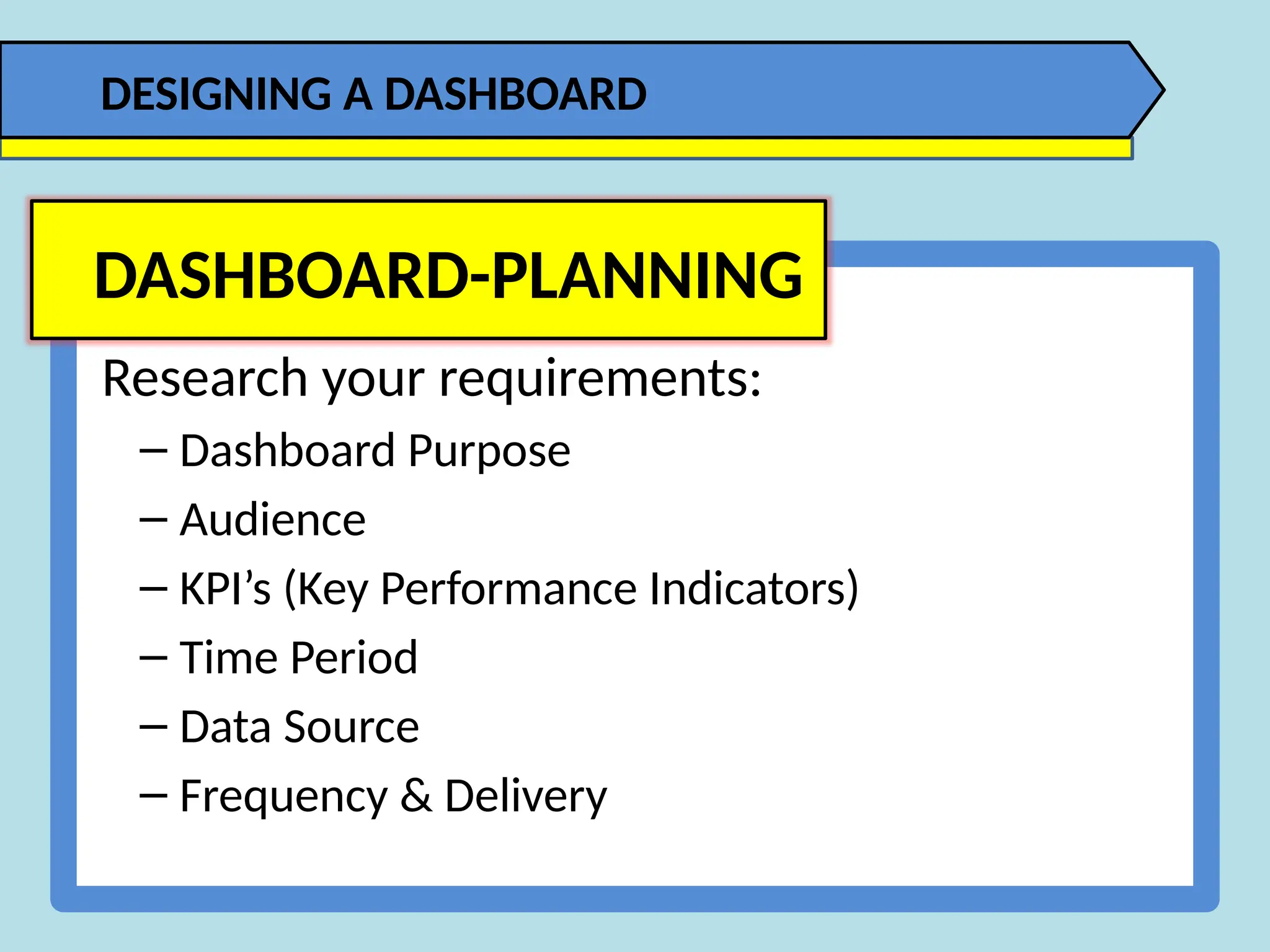 DESIGNING A DASHBOARD

DASHBOARD-PLANNING

Research your requirements:

– Dashboard Purpose
– Audience
– KPI’s (Key Performance Indicators)
– Time Period
– Data Source
– Frequency & Delivery